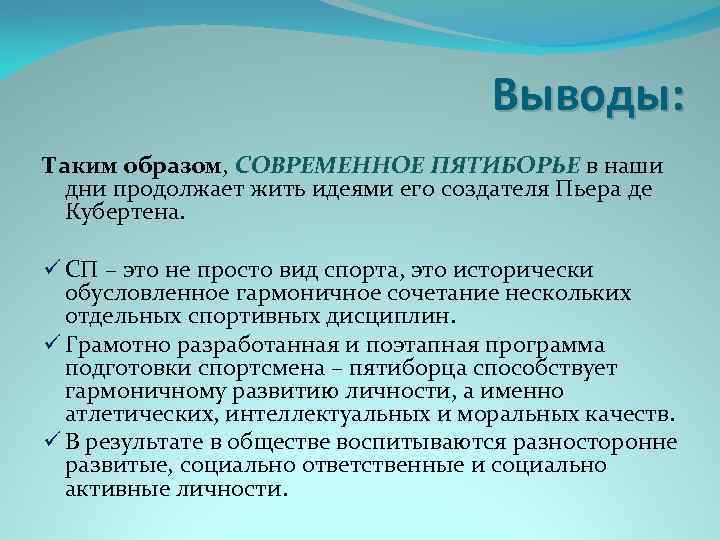 Выводы:

Таким образом, СОВРЕМЕННОЕ ПЯТИБОРЬЕ в наши дни продолжает жить идеями его создателя Пьера де Кубертена.

✓ СП – это не просто вид спорта, это исторически обусловленное гармоничное сочетание нескольких отдельных спортивных дисциплин.

✓ Грамотно разработанная и поэтапная программа подготовки спортсмена – пятиборца способствует гармоничному развитию личности, а именно атлетических, интеллектуальных и моральных качеств.

✓ В результате в обществе воспитываются разносторонне развитые, социально ответственные и социально активные личности.